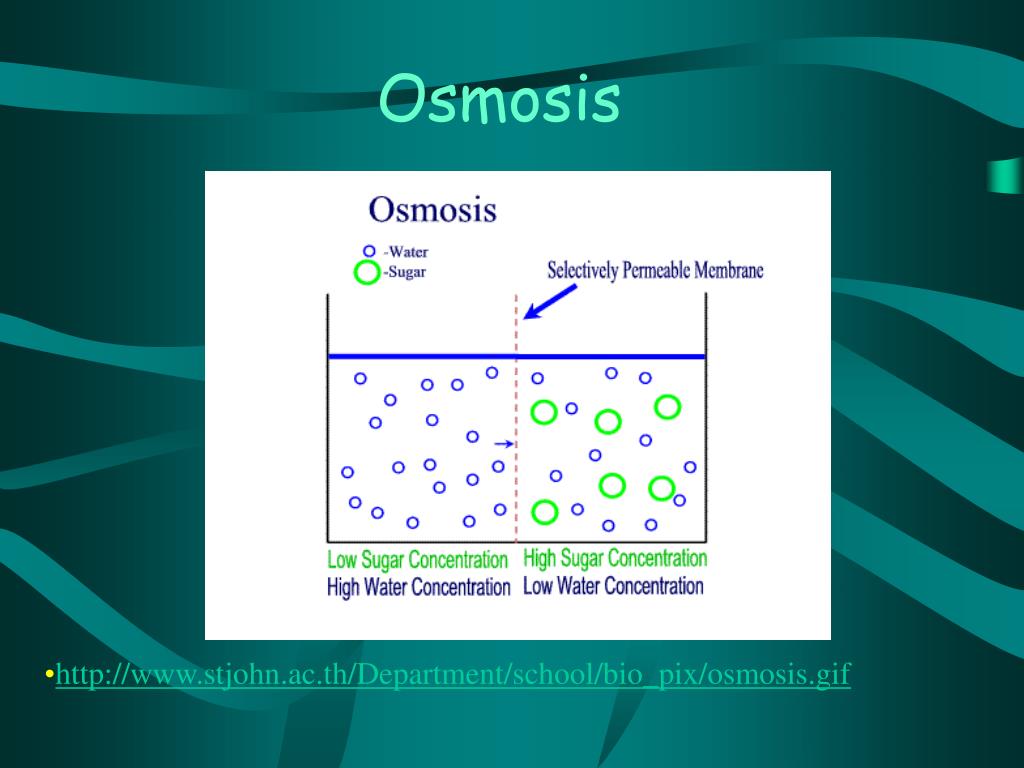 Osmosis

Osmosis

-Water
-Sugar

Selectively Permeable Membrane

Low Sugar Concentration
High Water Concentration

High Sugar Concentration
Low Water Concentration

•http://www.stjohn.ac.th/Department/school/bio_pix/osmosis.gif